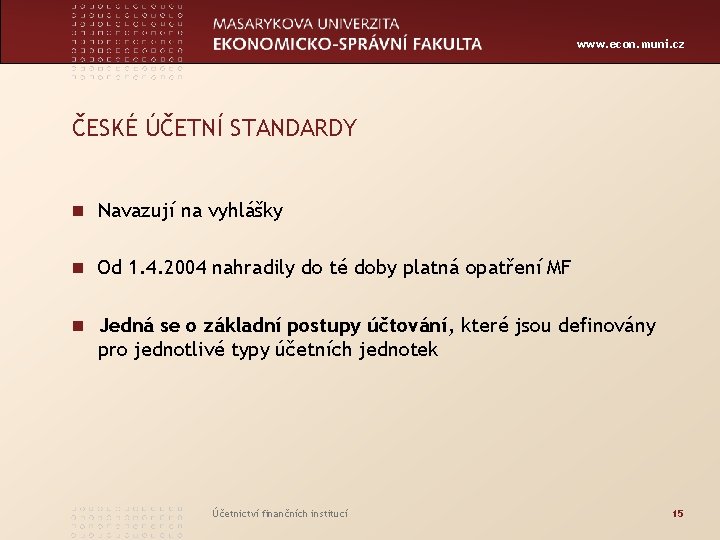 MASARYKOVA UNIVERZITA
EKONOMICKO-SPRÁVNÍ FAKULTA

www.econ.muni.cz

ČESKÉ ÚČETNÍ STANDARDY

Navazují na vyhlášky

Od 1.4.2004 nahradily do té doby platná opatření MF

Jedná se o základní postupy účtování, které jsou definovány pro jednotlivé typy účetních jednotek

Účetnictví finančních institucí

15